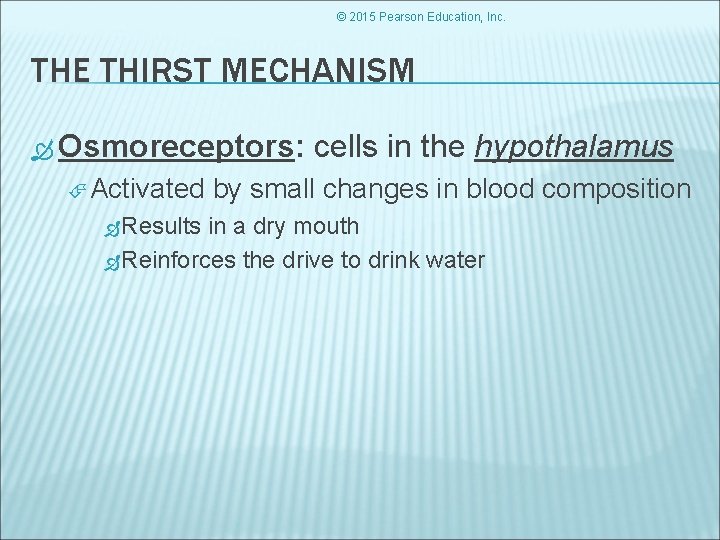 © 2015 Pearson Education, Inc.

THE THIRST MECHANISM

Osmoreceptors: cells in the hypothalamus

Activated by small changes in blood composition

Results in a dry mouth

Reinforces the drive to drink water